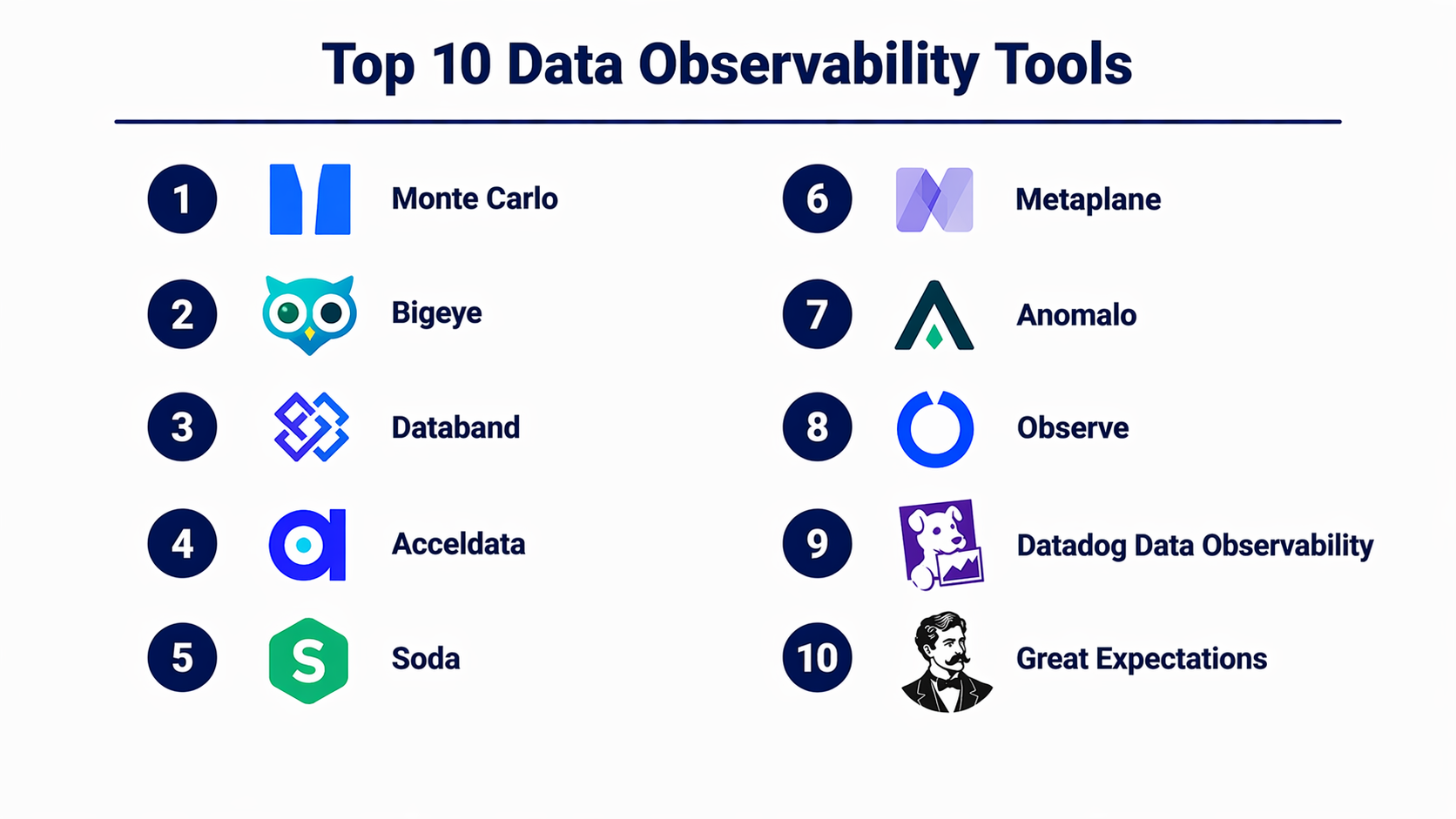 Top 10 Data Observability Tools

1 Monte Carlo

2 Bigeye

3 Databand

4 Acceldata

5 Soda

6 Metaplane

7 Anomalo

8 Observe

9 Datadog Data Observability

10 Great Expectations